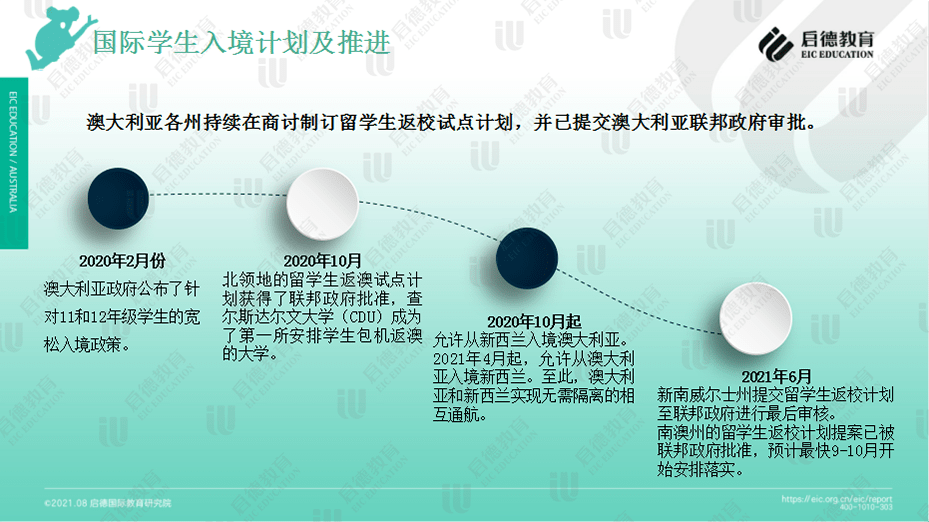 国际学生入境计划及推进

启德教育
EIC EDUCATION

EIC EDUCATION / AUSTRALIA

澳大利亚各州持续在商讨制订留学生返校试点计划，并已提交澳大利亚联邦政府审批。

2020年2月份
澳大利亚政府公布了针对11和12年级学生的宽松入境政策。

2020年10月
北领地的留学生返澳试点计划获得了联邦政府批准，查尔斯达尔文大学（CDU）成为了第一所安排学生包机返澳的大学。

2020年10月起
允许从新西兰入境澳大利亚。2021年4月起，允许从澳大利亚入境新西兰。至此，澳大利亚和新西兰实现无需隔离的相互通航。

2021年6月
新南威尔士州提交留学生返校计划至联邦政府进行最后审核。
南澳州的留学生返校计划提案已被联邦政府批准，预计最快9-10月开始安排落实。

©2021.08 启德国际教育研究院

https://eic.org.cn/eic/report
400-1010-303